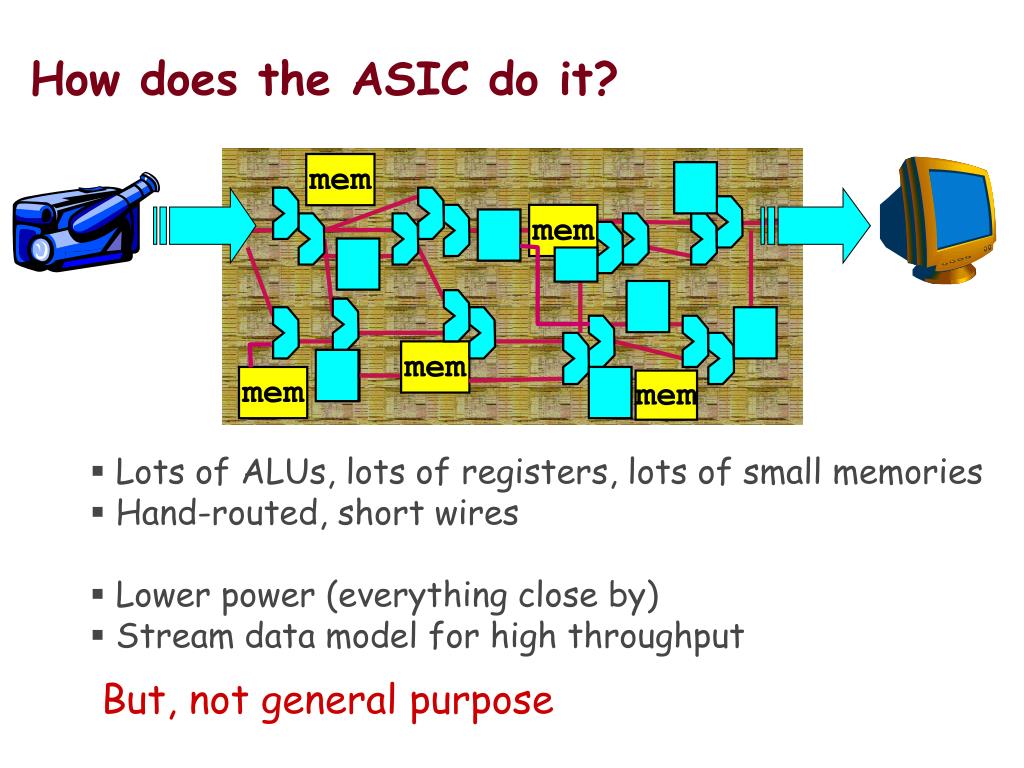 How does the ASIC do it?

mem

mem

mem

mem

mem

▪ Lots of ALUs, lots of registers, lots of small memories
▪ Hand-routed, short wires

▪ Lower power (everything close by)
▪ Stream data model for high throughput

But, not general purpose